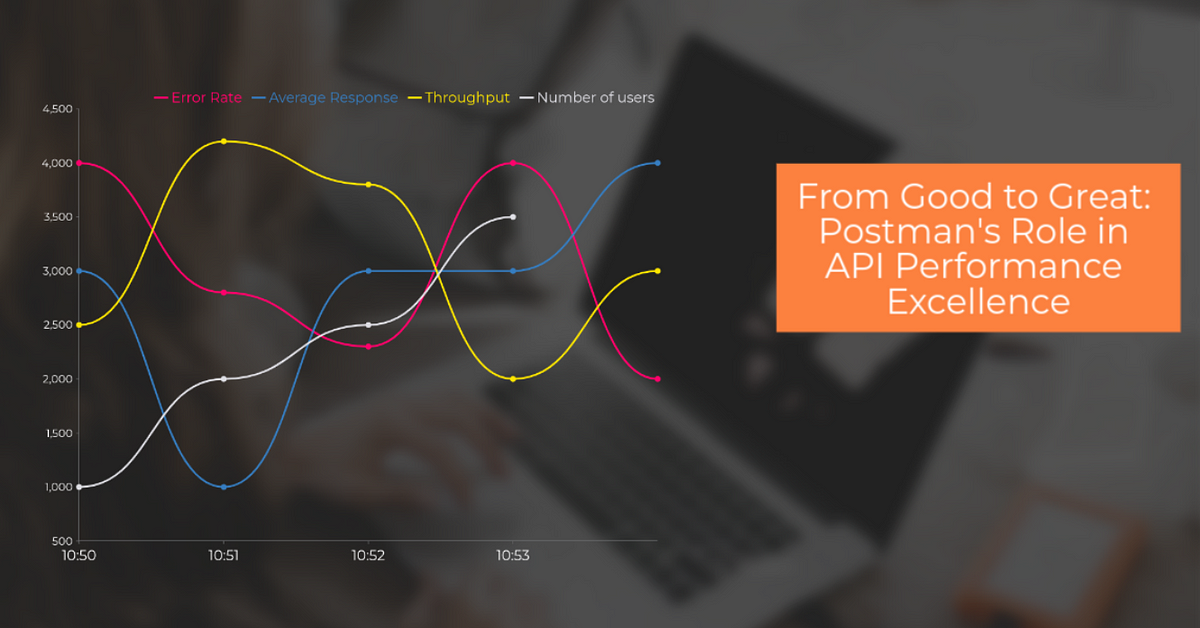 Error Rate Average Response Throughput Number of users

4,500
4,000
3,500
3,000
2,500
2,000
1,500
1,000
500

10:50 10:51 10:52 10:53

From Good to Great: Postman's Role in API Performance Excellence